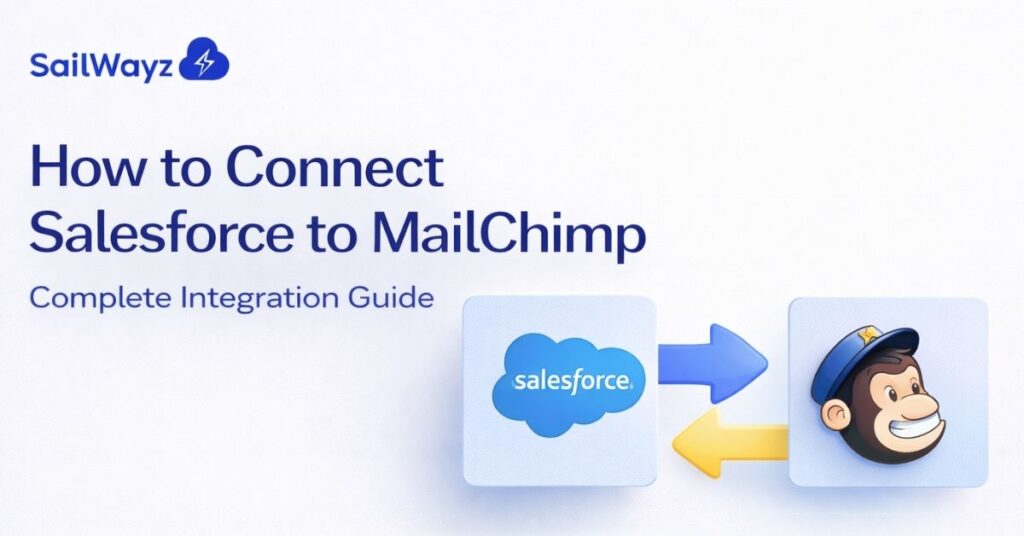 SailWayz

How to Connect Salesforce to MailChimp

Complete Integration Guide

salesforce